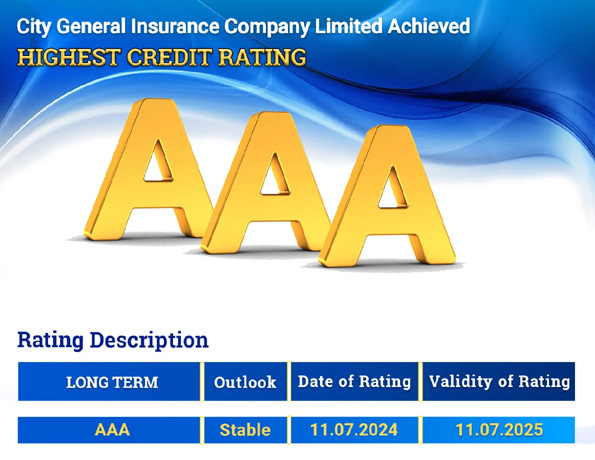 City General Insurance Company Limited Achieved
HIGHEST CREDIT RATING

AAA

Rating Description

| LONG TERM | Outlook | Date of Rating | Validity of Rating |
|---|---|---|---|
| AAA | Stable | 11.07.2024 | 11.07.2025 |